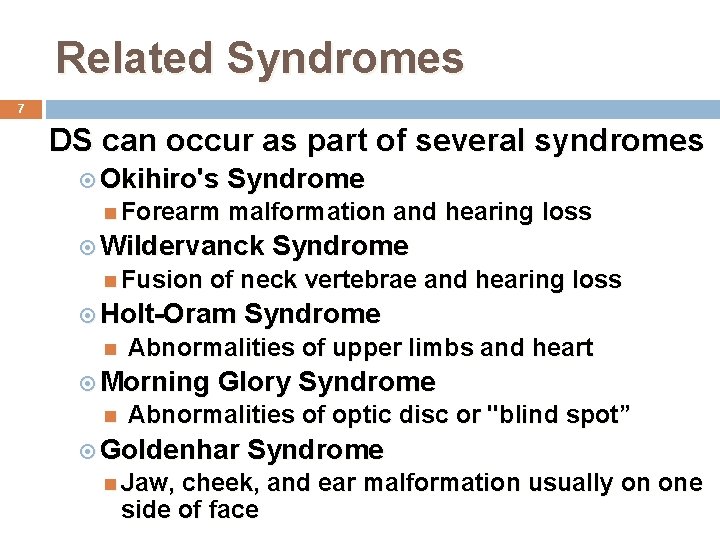 Related Syndromes

7

DS can occur as part of several syndromes

Okihiro's Syndrome

Forearm malformation and hearing loss

Wildervanck Syndrome

Fusion of neck vertebrae and hearing loss

Holt-Oram Syndrome

Abnormalities of upper limbs and heart

Morning Glory Syndrome

Abnormalities of optic disc or "blind spot”

Goldenhar Syndrome

Jaw, cheek, and ear malformation usually on one side of face